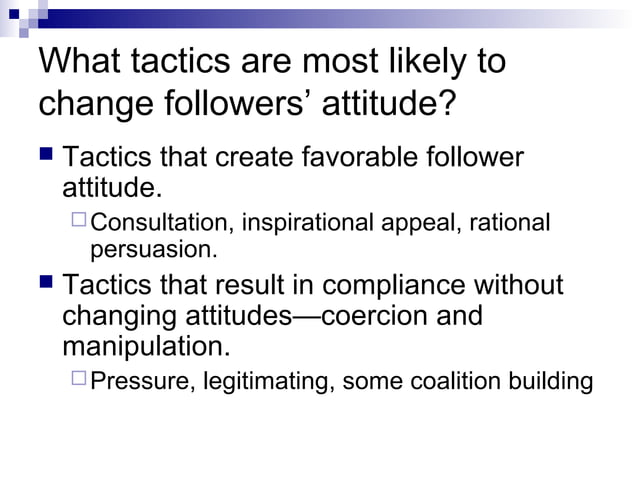 What tactics are most likely to change followers’ attitude?

Tactics that create favorable follower attitude.

Consultation, inspirational appeal, rational persuasion.

Tactics that result in compliance without changing attitudes—coercion and manipulation.

Pressure, legitimating, some coalition building